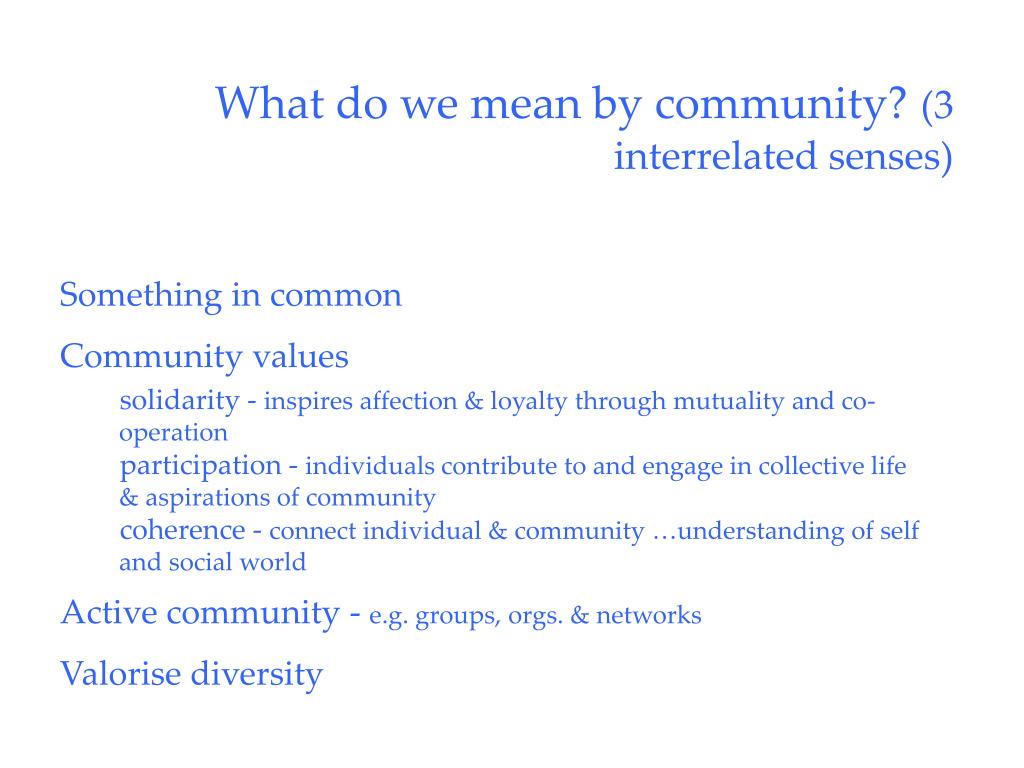 What do we mean by community? (3 interrelated senses)

Something in common

Community values

solidarity - inspires affection & loyalty through mutuality and co-operation

participation - individuals contribute to and engage in collective life & aspirations of community

coherence - connect individual & community …understanding of self and social world

Active community - e.g. groups, orgs. & networks

Valorise diversity